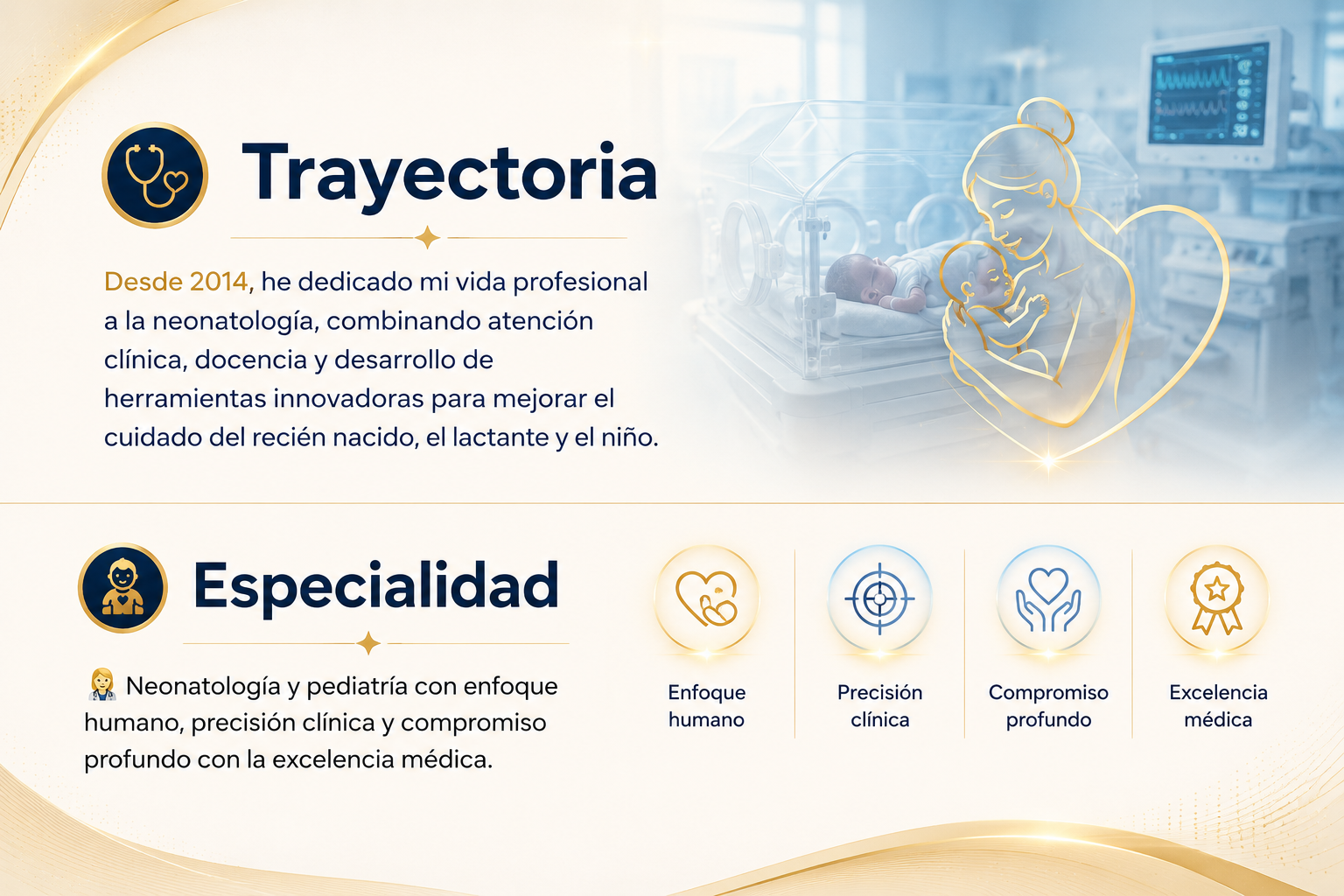 Trayectoria

Desde 2014, he dedicado mi vida profesional a la neonatología, combinando atención clínica, docencia y desarrollo de herramientas innovadoras para mejorar el cuidado del recién nacido, el lactante y el niño.

Especialidad

Neonatología y pediatría con enfoque humano, precisión clínica y compromiso profundo con la excelencia médica.

Enfoque humano

Precisión clínica

Compromiso profundo

Excelencia médica